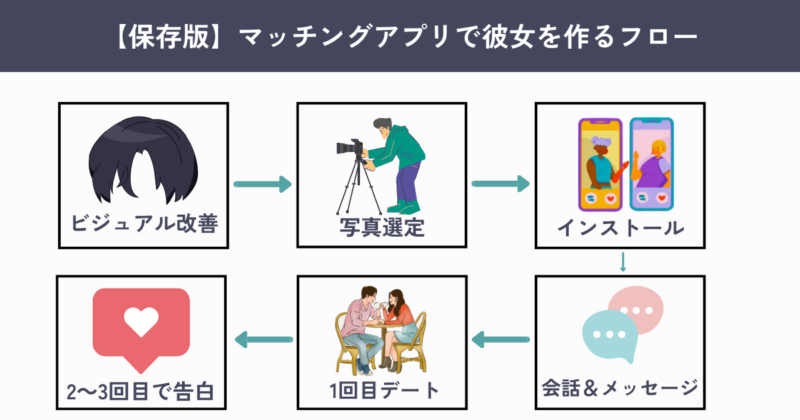 【保存版】マッチングアプリで彼女を作るフロー

ビジュアル改善

写真選定

インストール

会話＆メッセージ

1回目デート

2〜3回目で告白